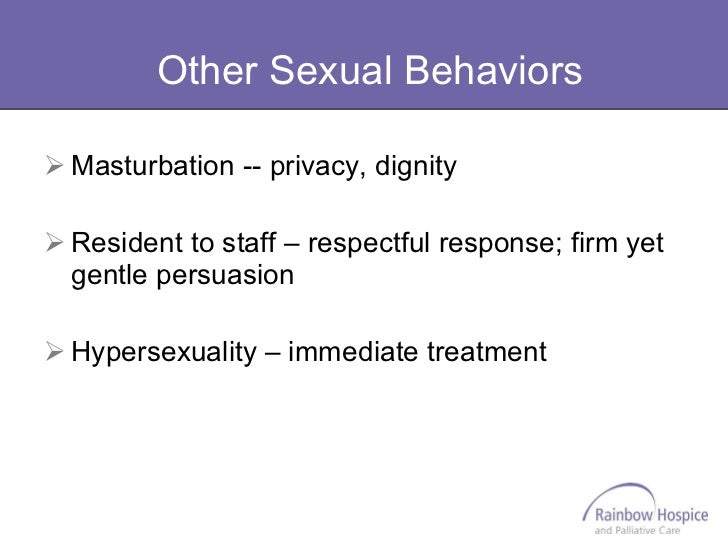 Other Sexual Behaviors

➢ Masturbation -- privacy, dignity

➢ Resident to staff – respectful response; firm yet gentle persuasion

➢ Hypersexuality – immediate treatment

Rainbow Hospice
and Palliative Care